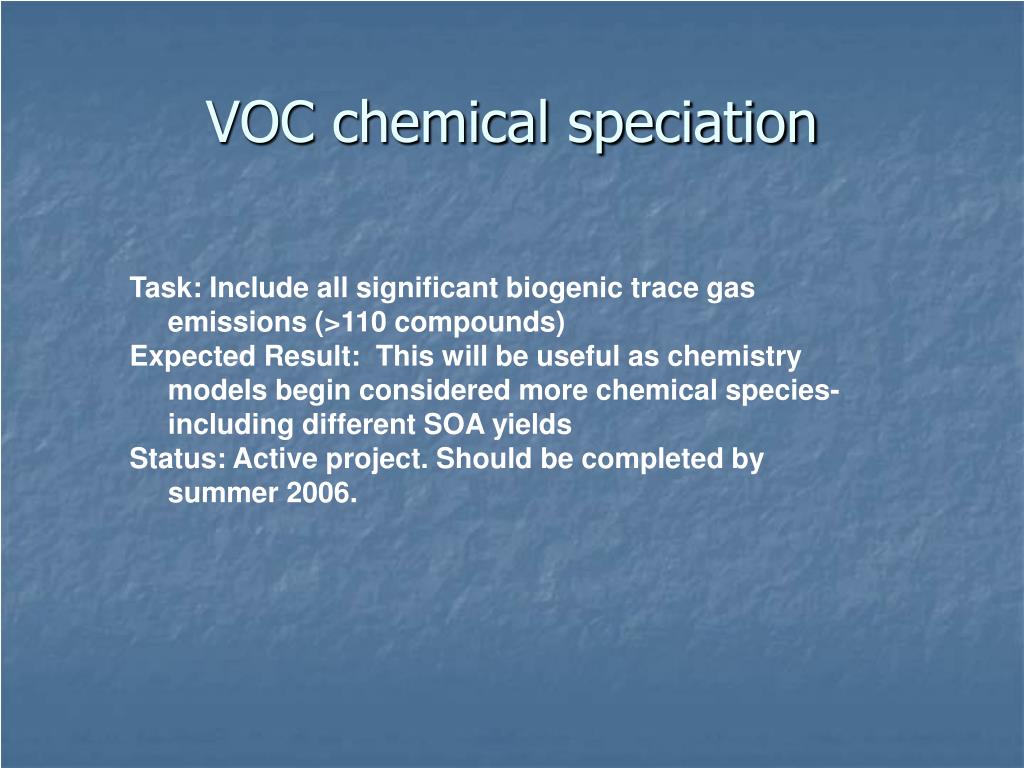 VOC chemical speciation

Task: Include all significant biogenic trace gas emissions (>110 compounds)

Expected Result: This will be useful as chemistry models begin considered more chemical species- including different SOA yields

Status: Active project. Should be completed by summer 2006.